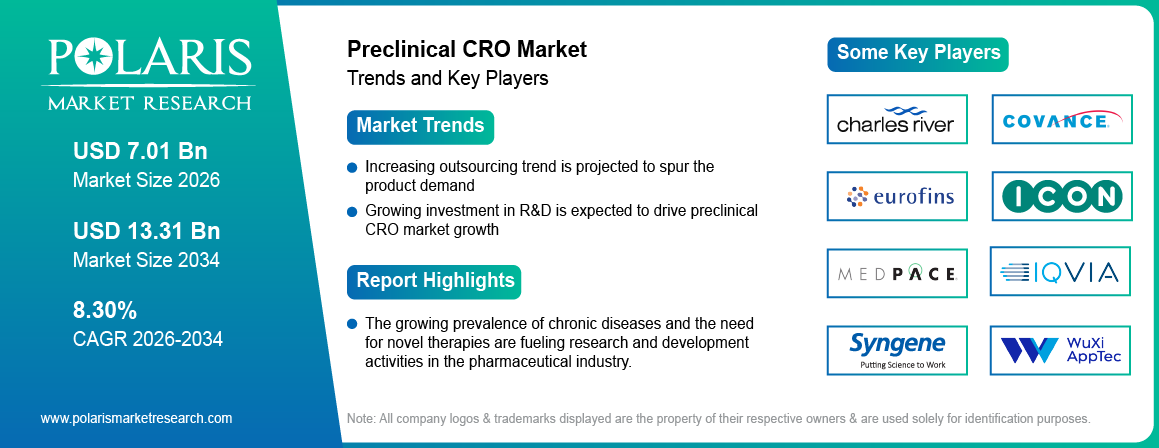 POLARIS
MARKET RESEARCH

USD 7.01 Bn
Market Size 2026

USD 13.31 Bn
Market Size 2034

8.30%
CAGR 2026-2034

www.polarismarketresearch.com

Preclinical CRO Market
Trends and Key Players

Market Trends

Increasing outsourcing trend is projected to spur the product demand

Growing investment in R&D is expected to drive preclinical CRO market growth

Report Highlights

The growing prevalence of chronic diseases and the need for novel therapies are fueling research and development activities in the pharmaceutical industry.

Some Key Players

charles river

COVANCE

eurofins

ICON

MEDPACE

IQVIA

Syngene
Putting Science to Work

WuXi AppTec

Note: All company logos & trademarks displayed are the property of their respective owners & are used solely for identification purposes.